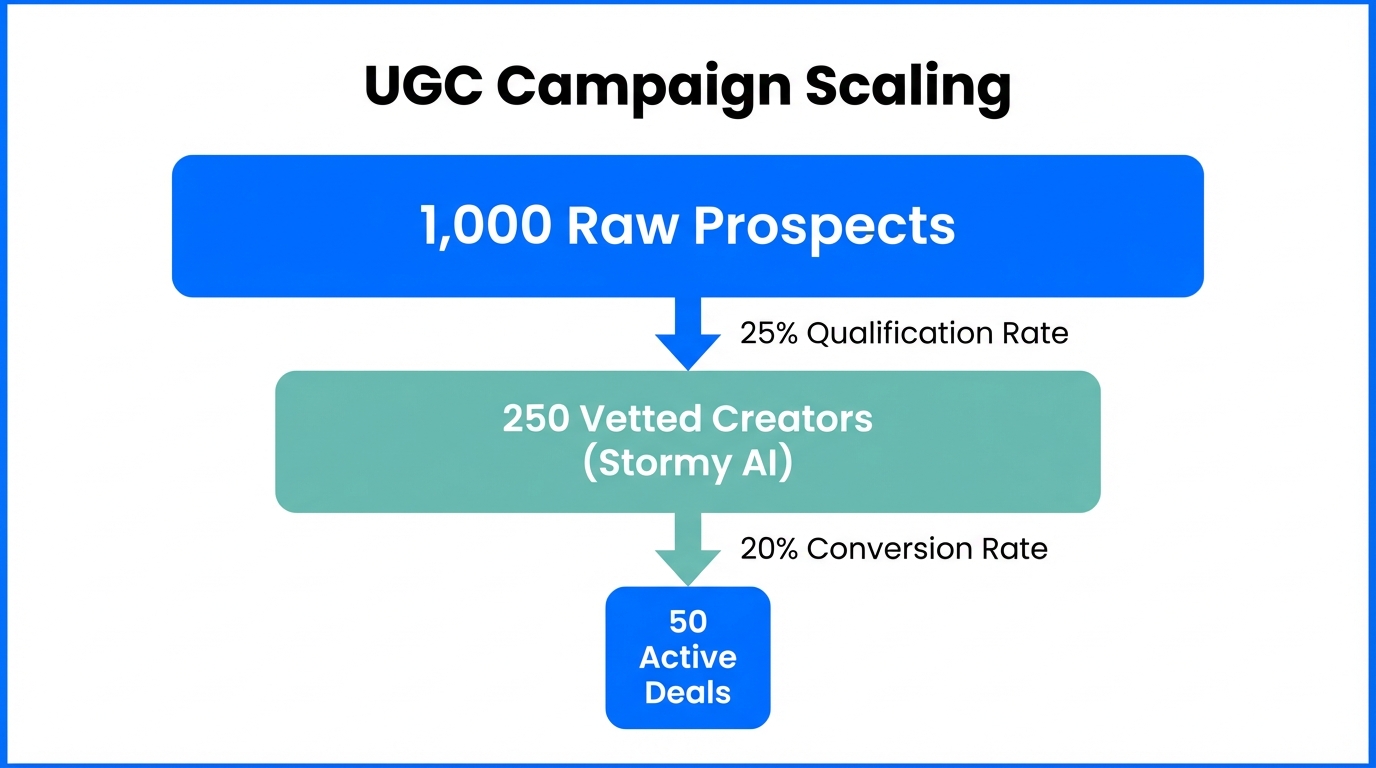 UGC Campaign Scaling

1,000 Raw Prospects

25% Qualification Rate

250 Vetted Creators
(Stormy AI)

20% Conversion Rate

50
Active
Deals